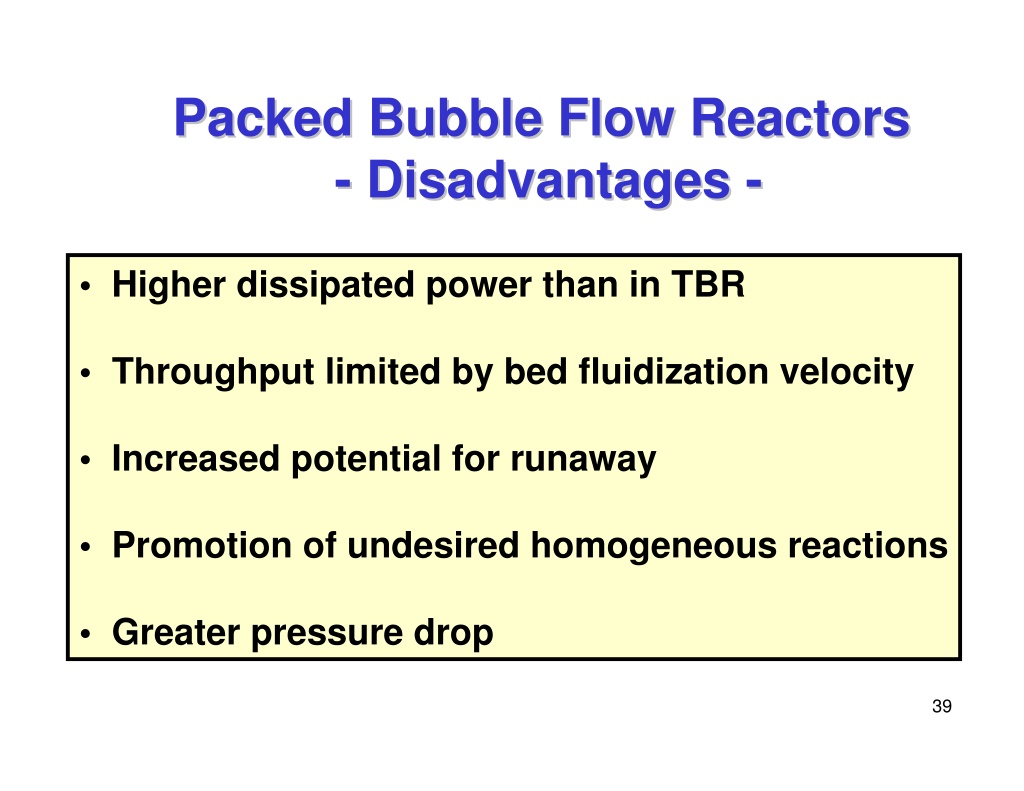 Packed Bubble Flow Reactors
- Disadvantages -

• Higher dissipated power than in TBR

• Throughput limited by bed fluidization velocity

• Increased potential for runaway

• Promotion of undesired homogeneous reactions

• Greater pressure drop

39